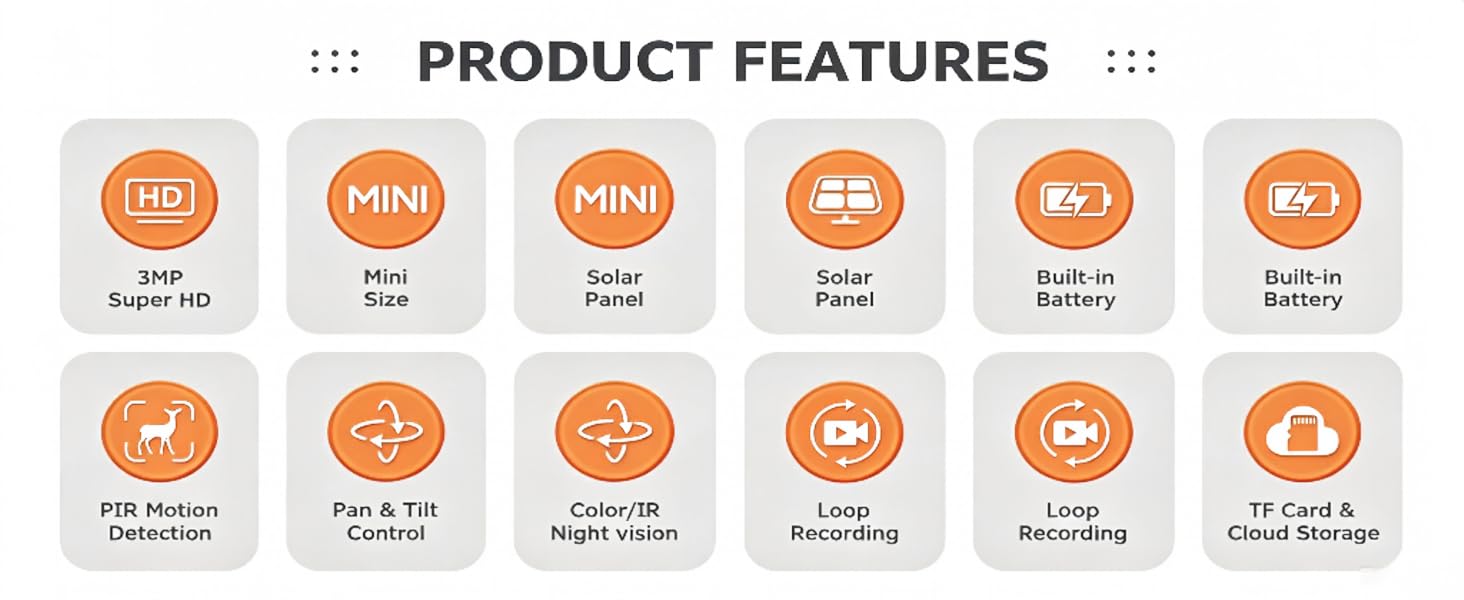 PRODUCT FEATURES

HD
3MP Super HD

MINI
Mini Size

MINI
Solar Panel

Solar Panel

Built-in Battery

Built-in Battery

PIR Motion Detection

Pan & Tilt Control

Color/IR Night vision

Loop Recording

Loop Recording

TF Card & Cloud Storage